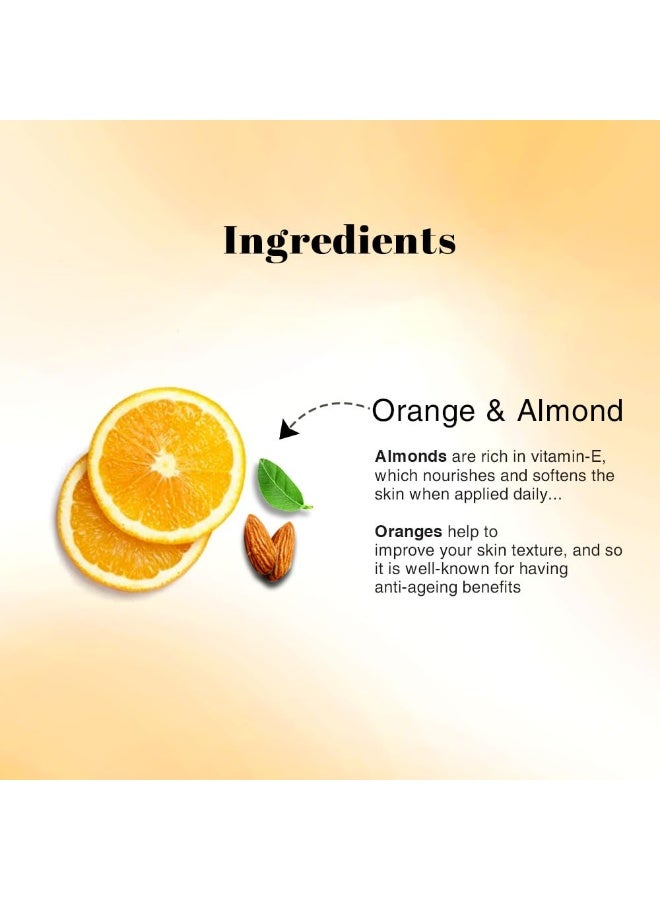 Ingredients

Orange & Almond

Almonds are rich in vitamin-E, which nourishes and softens the skin when applied daily...

Oranges help to improve your skin texture, and so it is well-known for having anti-ageing benefits